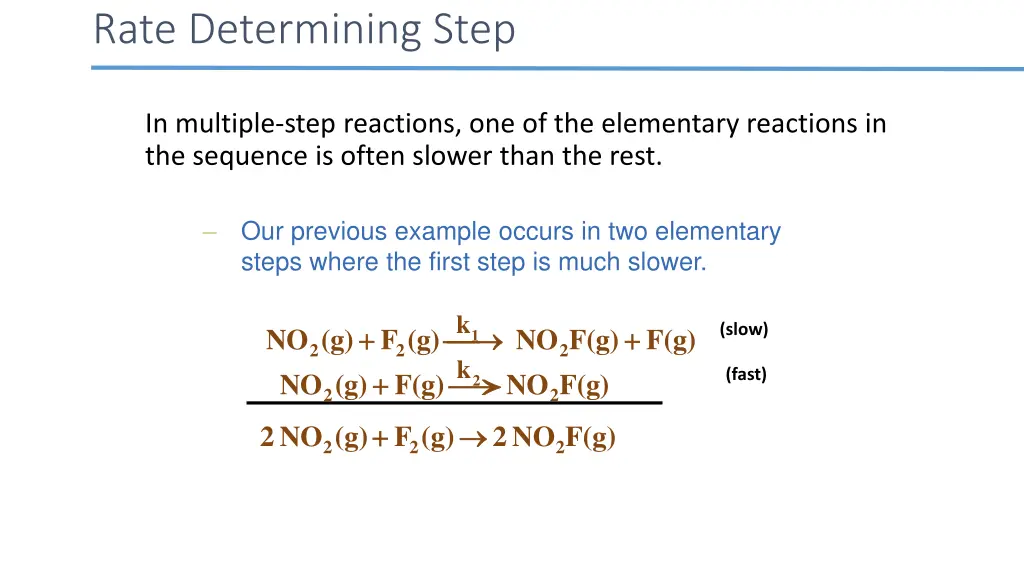 Rate Determining Step

In multiple-step reactions, one of the elementary reactions in the sequence is often slower than the rest.

– Our previous example occurs in two elementary steps where the first step is much slower.

$NO_2(g) + F_2(g) \xrightarrow{k_1} NO_2F(g) + F(g)$ (slow)

$NO_2(g) + F(g) \xrightarrow{k_2} NO_2F(g)$ (fast)

$2\,NO_2(g) + F_2(g) \rightarrow 2\,NO_2F(g)$